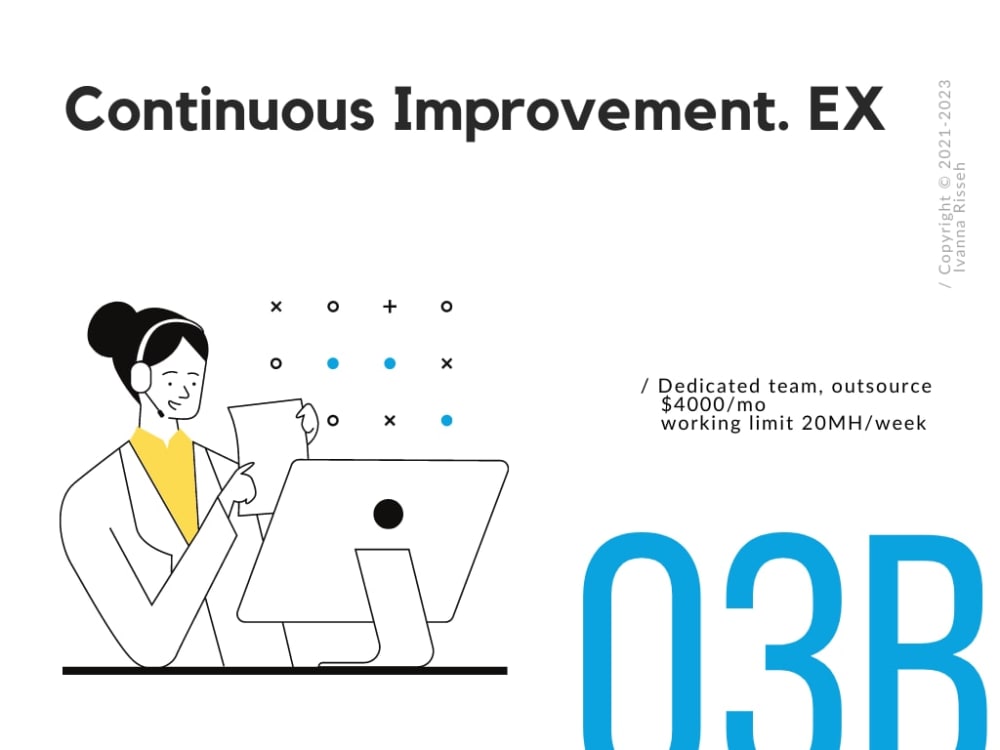 Continuous Improvement. EX

/ Copyright © 2021-2023
Ivanna Risseh

/ Dedicated team, outsource
$4000/mo
working limit 20MH/week

03B